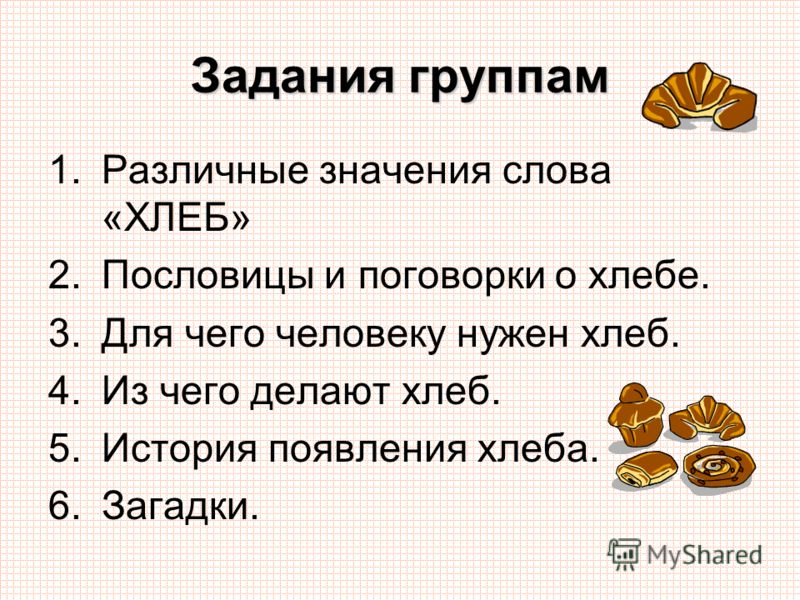 Задания группам

1. Различные значения слова «ХЛЕБ»
2. Пословицы и поговорки о хлебе.
3. Для чего человеку нужен хлеб.
4. Из чего делают хлеб.
5. История появления хлеба.
6. Загадки.

MyShared